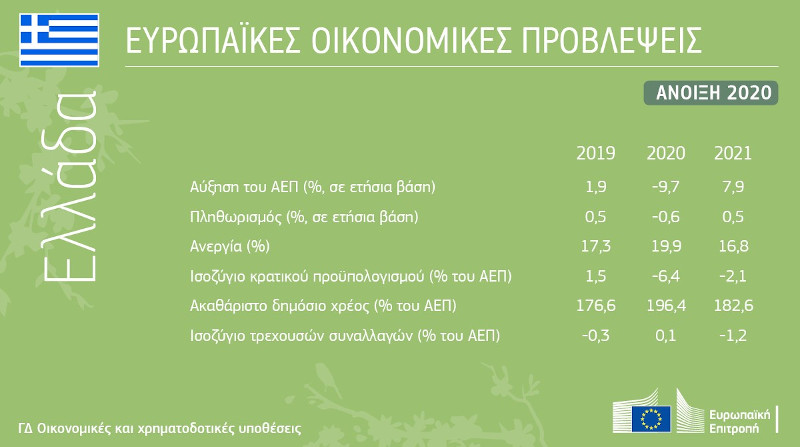 ΕΥΡΩΠΑΪΚΕΣ ΟΙΚΟΝΟΜΙΚΕΣ ΠΡΟΒΛΕΨΕΙΣ

ΑΝΟΙΞΗ 2020

Ελλάδα

| | 2019 | 2020 | 2021 |
|---|---|---|---|
| Αύξηση του ΑΕΠ (%, σε ετήσια βάση) | 1,9 | -9,7 | 7,9 |
| Πληθωρισμός (%, σε ετήσια βάση) | 0,5 | -0,6 | 0,5 |
| Ανεργία (%) | 17,3 | 19,9 | 16,8 |
| Ισοζύγιο κρατικού προϋπολογισμού (% του ΑΕΠ) | 1,5 | -6,4 | -2,1 |
| Ακαθάριστο δημόσιο χρέος (% του ΑΕΠ) | 176,6 | 196,4 | 182,6 |
| Ισοζύγιο τρεχουσών συναλλαγών (% του ΑΕΠ) | -0,3 | 0,1 | -1,2 |

ΓΔ Οικονομικές και χρηματοδοτικές υποθέσεις

Ευρωπαϊκή Επιτροπή